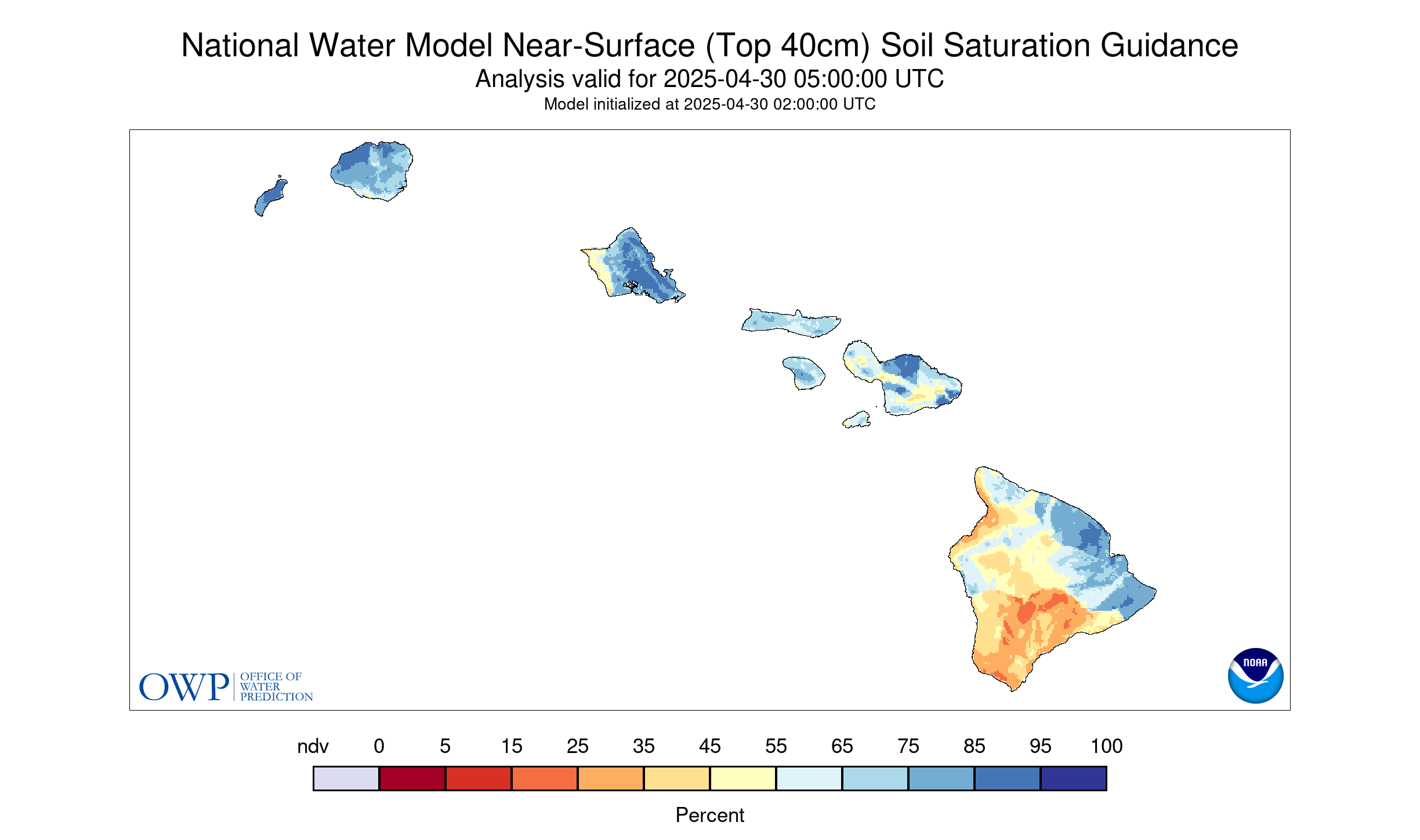 National Water Model Near-Surface (Top 40cm) Soil Saturation Guidance
Analysis valid for 2025-04-30 05:00:00 UTC
Model initialized at 2025-04-30 02:00:00 UTC

OWP OFFICE OF WATER PREDICTION

NOAA

ndv 0 5 15 25 35 45 55 65 75 85 95 100

Percent